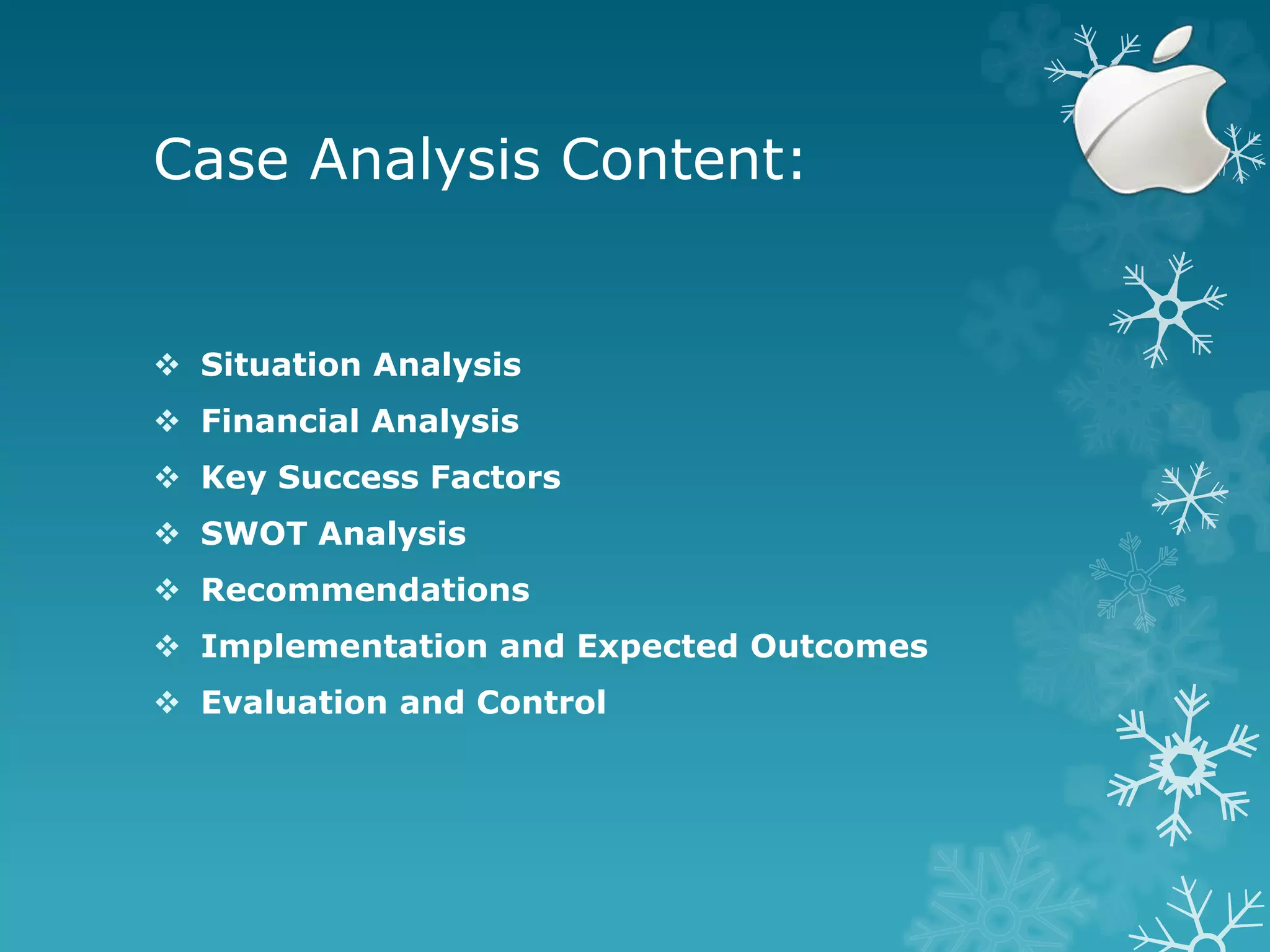 Case Analysis Content:

❖ Situation Analysis
❖ Financial Analysis
❖ Key Success Factors
❖ SWOT Analysis
❖ Recommendations
❖ Implementation and Expected Outcomes
❖ Evaluation and Control